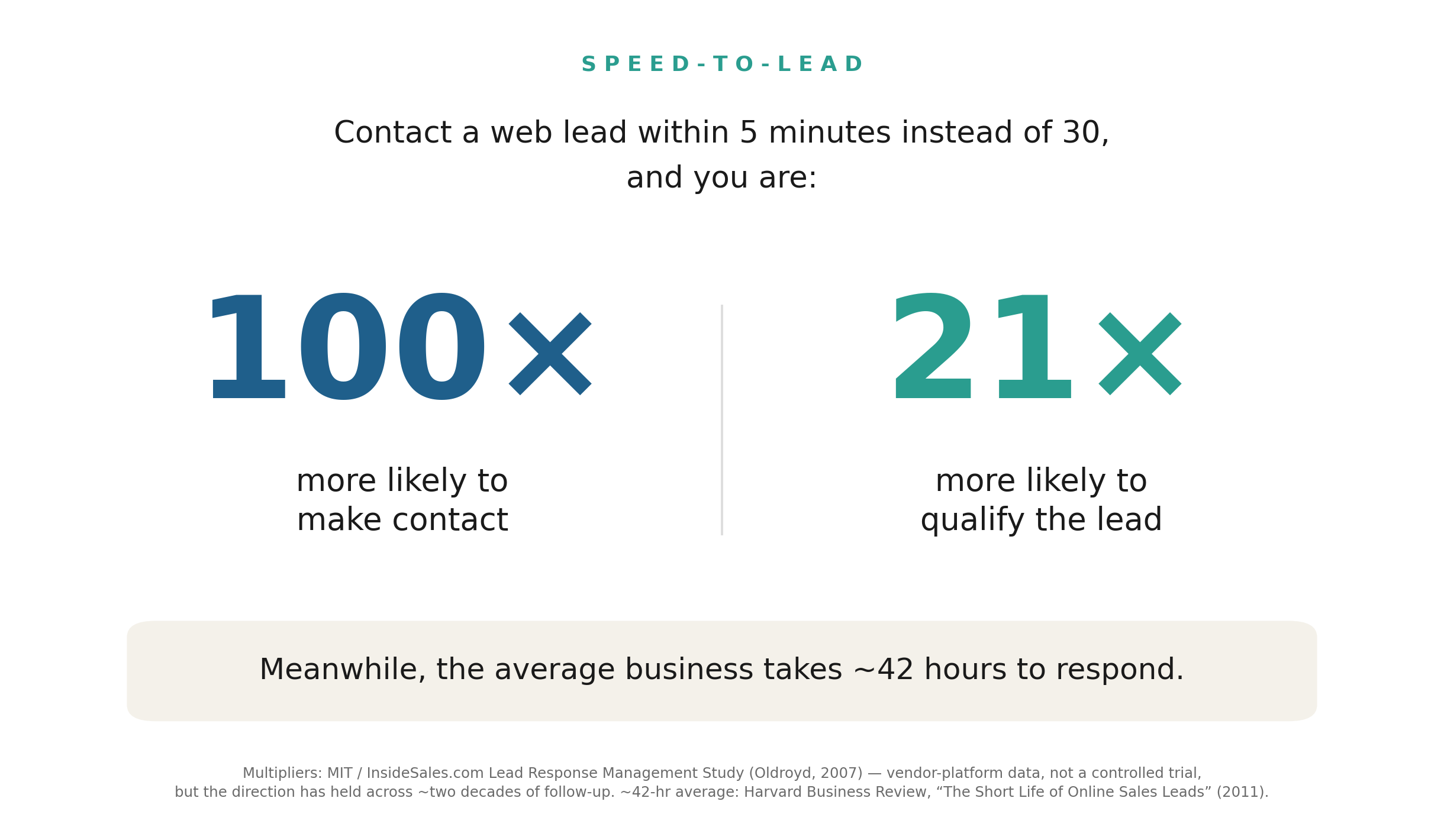 SPEED-TO-LEAD

Contact a web lead within 5 minutes instead of 30, and you are:

100×

more likely to make contact

21×

more likely to qualify the lead

Meanwhile, the average business takes ~42 hours to respond.

Multipliers: MIT / InsideSales.com Lead Response Management Study (Oldroyd, 2007) — vendor-platform data, not a controlled trial, but the direction has held across ~two decades of follow-up. ~42-hr average: Harvard Business Review, “The Short Life of Online Sales Leads” (2011).